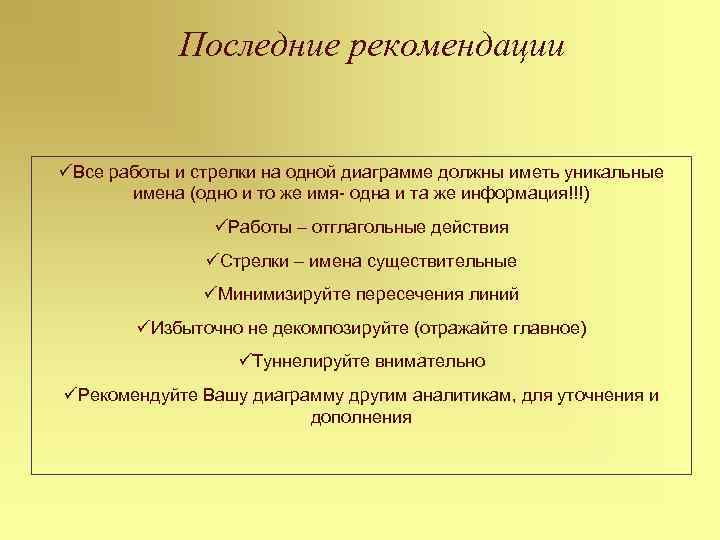 Последние рекомендации

✓Все работы и стрелки на одной диаграмме должны иметь уникальные имена (одно и то же имя- одна и та же информация!!!)

✓Работы – отглагольные действия

✓Стрелки – имена существительные

✓Минимизируйте пересечения линий

✓Избыточно не декомпозируйте (отражайте главное)

✓Туннелируйте внимательно

✓Рекомендуйте Вашу диаграмму другим аналитикам, для уточнения и дополнения